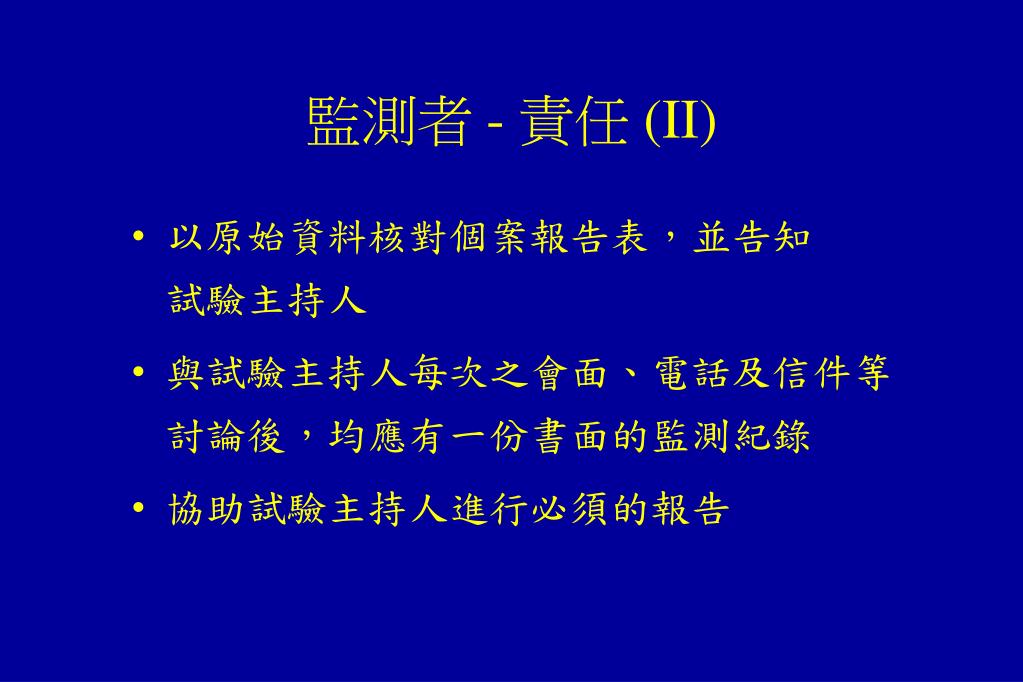 監測者 - 責任 (II)

• 以原始資料核對個案報告表，並告知試驗主持人

• 與試驗主持人每次之會面、電話及信件等討論後，均應有一份書面的監測紀錄

• 協助試驗主持人進行必須的報告